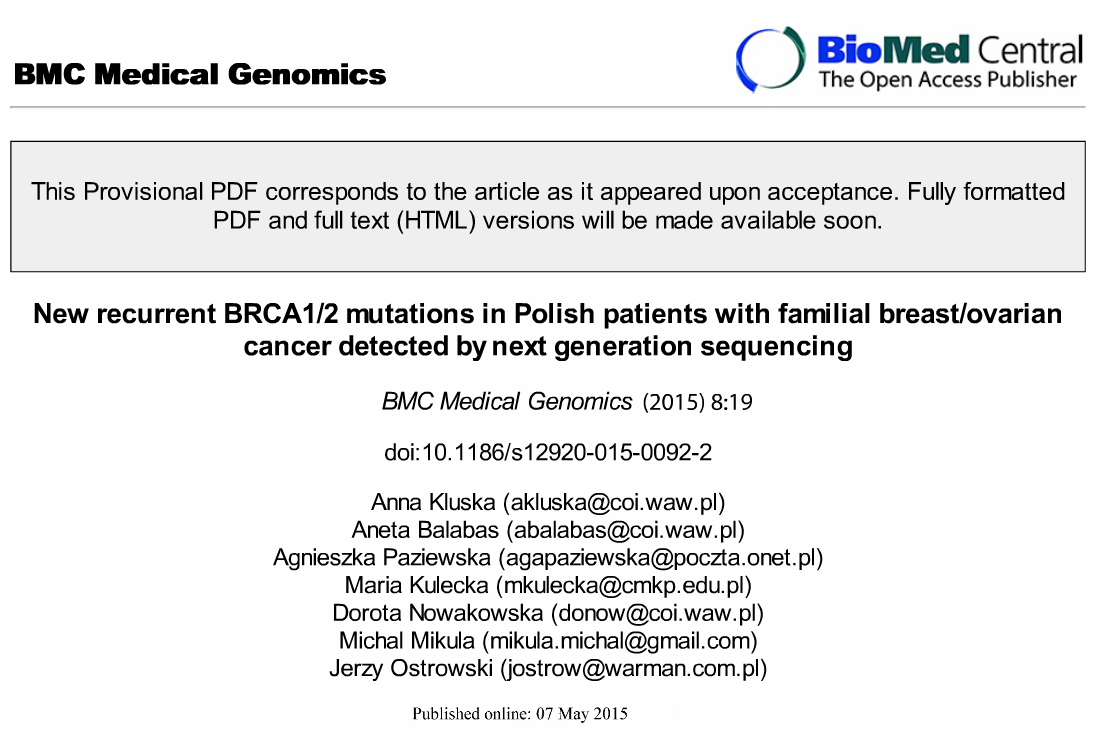 BMC Medical Genomics

BioMed Central
The Open Access Publisher

This Provisional PDF corresponds to the article as it appeared upon acceptance. Fully formatted PDF and full text (HTML) versions will be made available soon.

New recurrent BRCA1/2 mutations in Polish patients with familial breast/ovarian cancer detected by next generation sequencing

BMC Medical Genomics (2015) 8:19

doi:10.1186/s12920-015-0092-2

Anna Kluska (akluska@coi.waw.pl)
Aneta Balabas (abalabas@coi.waw.pl)
Agnieszka Paziewska (agapaziewska@poczta.onet.pl)
Maria Kulecka (mkulecka@cmkp.edu.pl)
Dorota Nowakowska (donow@coi.waw.pl)
Michal Mikula (mikula.michal@gmail.com)
Jerzy Ostrowski (jostrow@warman.com.pl)

Published online: 07 May 2015